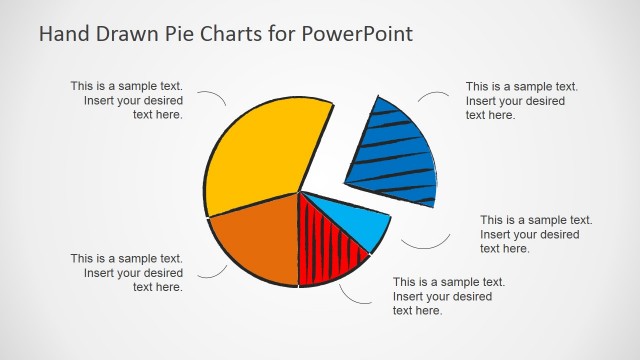 Hand Drawn Pie Charts for PowerPoint

This is a sample text. Insert your desired text here.

This is a sample text. Insert your desired text here.

This is a sample text. Insert your desired text here.

This is a sample text. Insert your desired text here.

This is a sample text. Insert your desired text here.